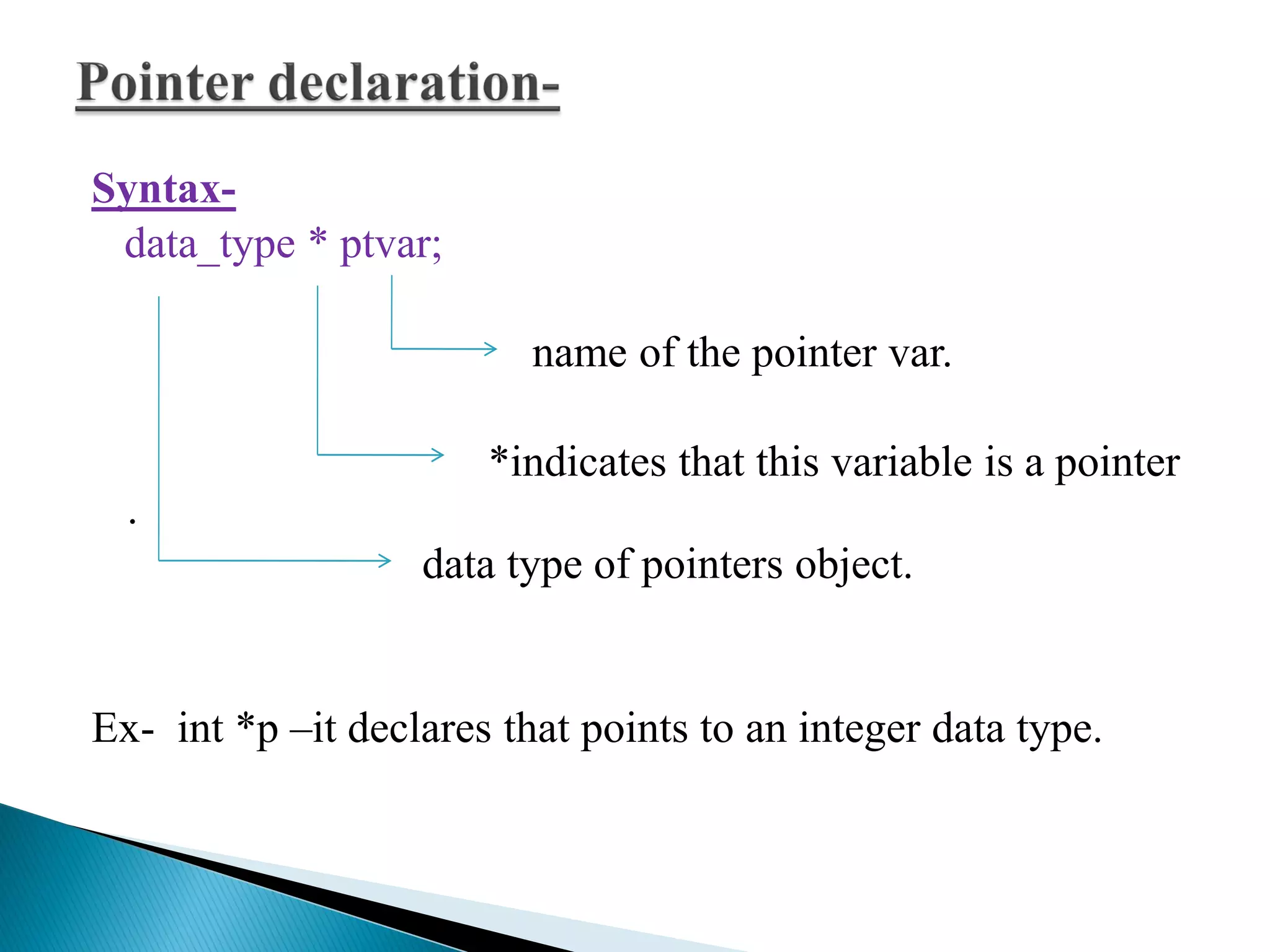 Pointer declaration-

Syntax-
data_type * ptvar;

name of the pointer var.

*indicates that this variable is a pointer

.

data type of pointers object.

Ex- int *p –it declares that points to an integer data type.